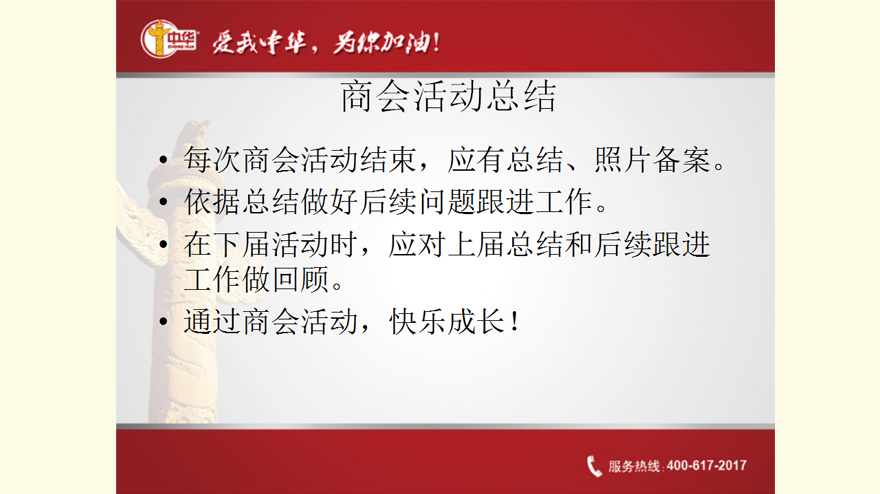 中华

爱我中华，为你加油！

商会活动总结

• 每次商会活动结束，应有总结、照片备案。
• 依据总结做好后续问题跟进工作。
• 在下届活动时，应对上届总结和后续跟进工作做回顾。
• 通过商会活动，快乐成长！

服务热线：400-617-2017